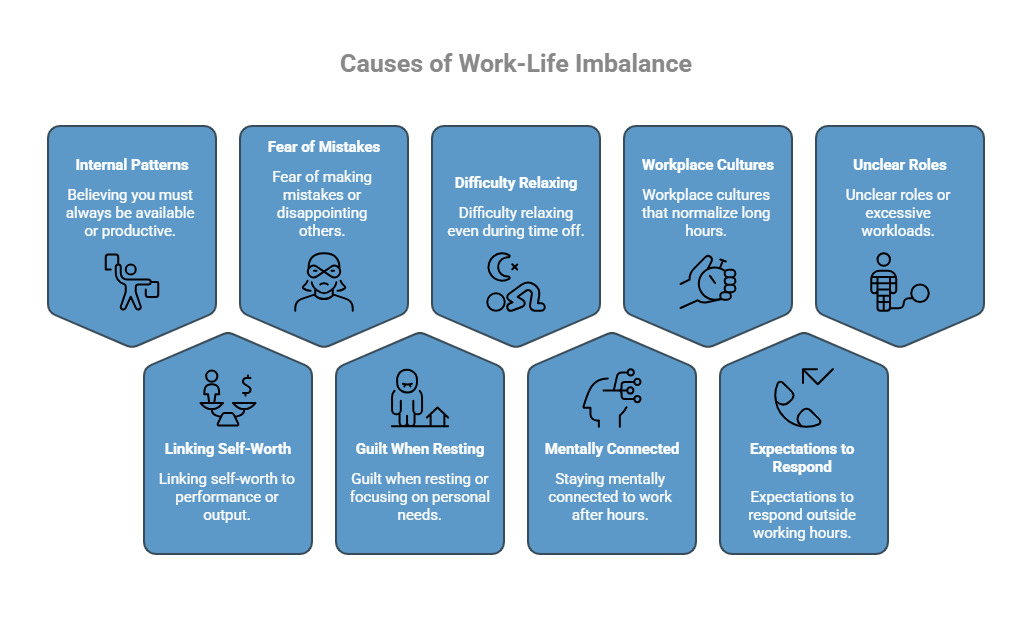 Causes of Work-Life Imbalance

Internal Patterns

Believing you must always be available or productive.

Fear of Mistakes

Fear of making mistakes or disappointing others.

Difficulty Relaxing

Difficulty relaxing even during time off.

Workplace Cultures

Workplace cultures that normalize long hours.

Unclear Roles

Unclear roles or excessive workloads.

Linking Self-Worth

Linking self-worth to performance or output.

Guilt When Resting

Guilt when resting or focusing on personal needs.

Mentally Connected

Staying mentally connected to work after hours.

Expectations to Respond

Expectations to respond outside working hours.